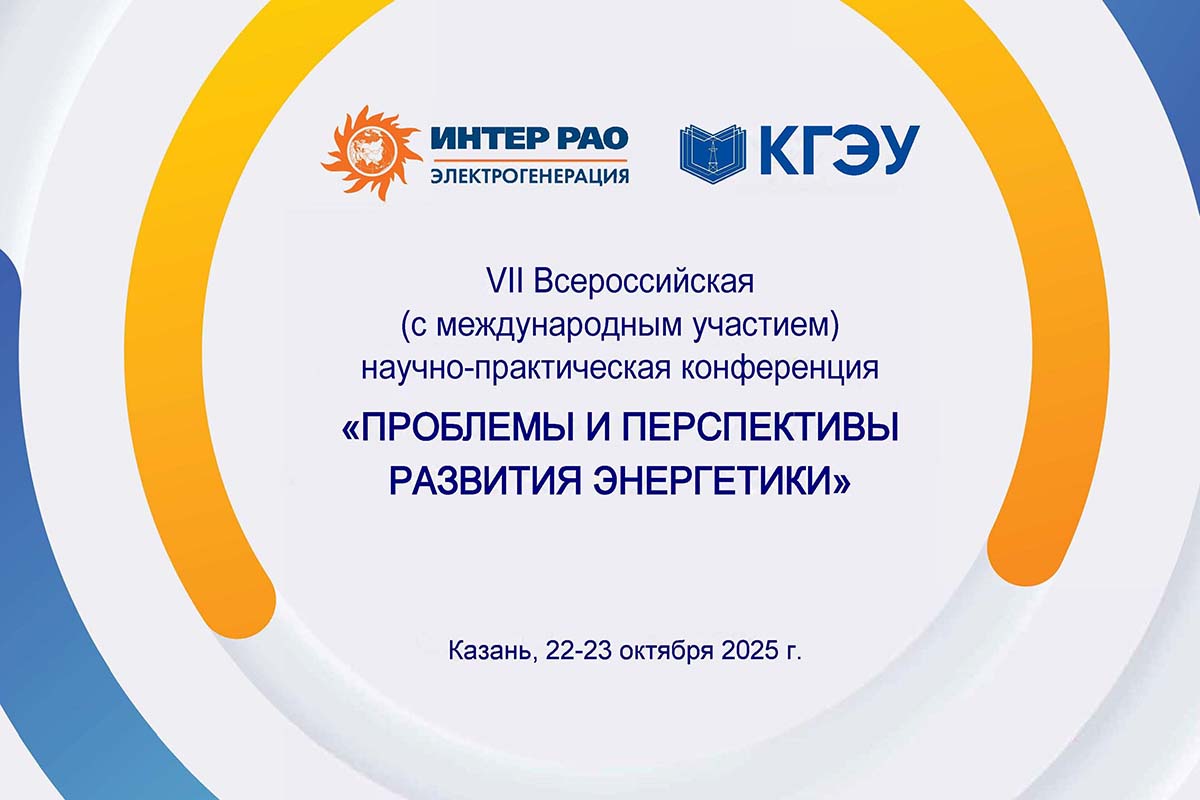 ИНТЕР РАО
ЭЛЕКТРОГЕНЕРАЦИЯ

КГЭУ

VII Всероссийская
(с международным участием)
научно-практическая конференция
«ПРОБЛЕМЫ И ПЕРСПЕКТИВЫ
РАЗВИТИЯ ЭНЕРГЕТИКИ»

Казань, 22-23 октября 2025 г.